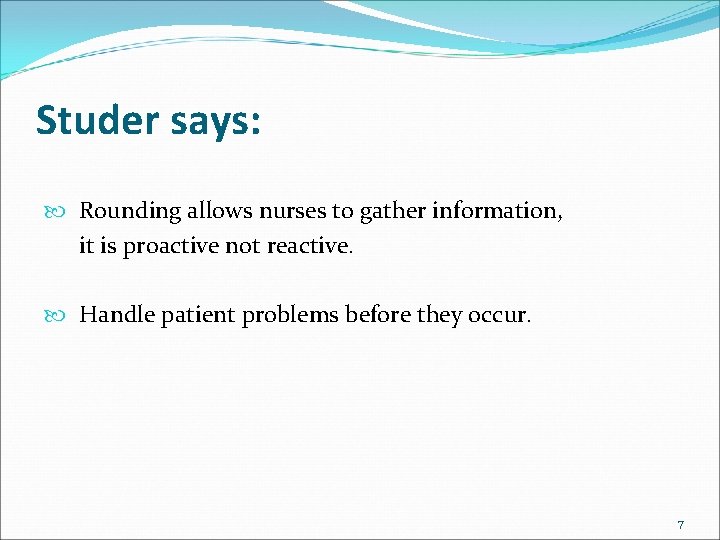 Studer says:

Rounding allows nurses to gather information, it is proactive not reactive.

Handle patient problems before they occur.

7